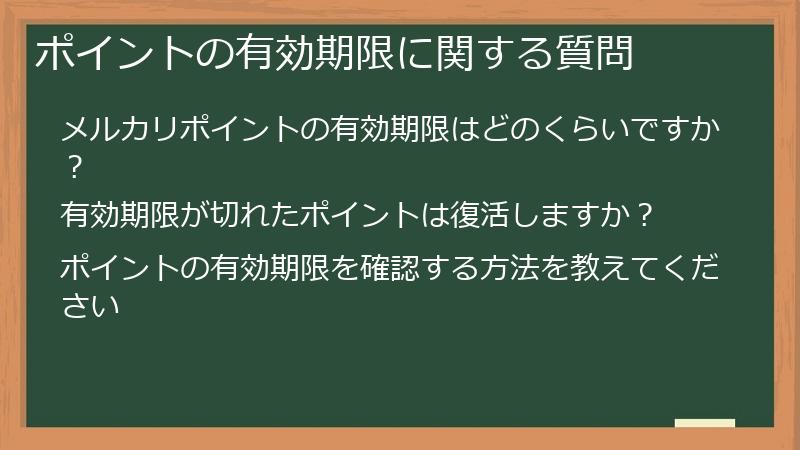 ポイントの有効期限に関する質問

メルカリポイントの有効期限はどのくらいですか？

有効期限が切れたポイントは復活しますか？

ポイントの有効期限を確認する方法を教えてください